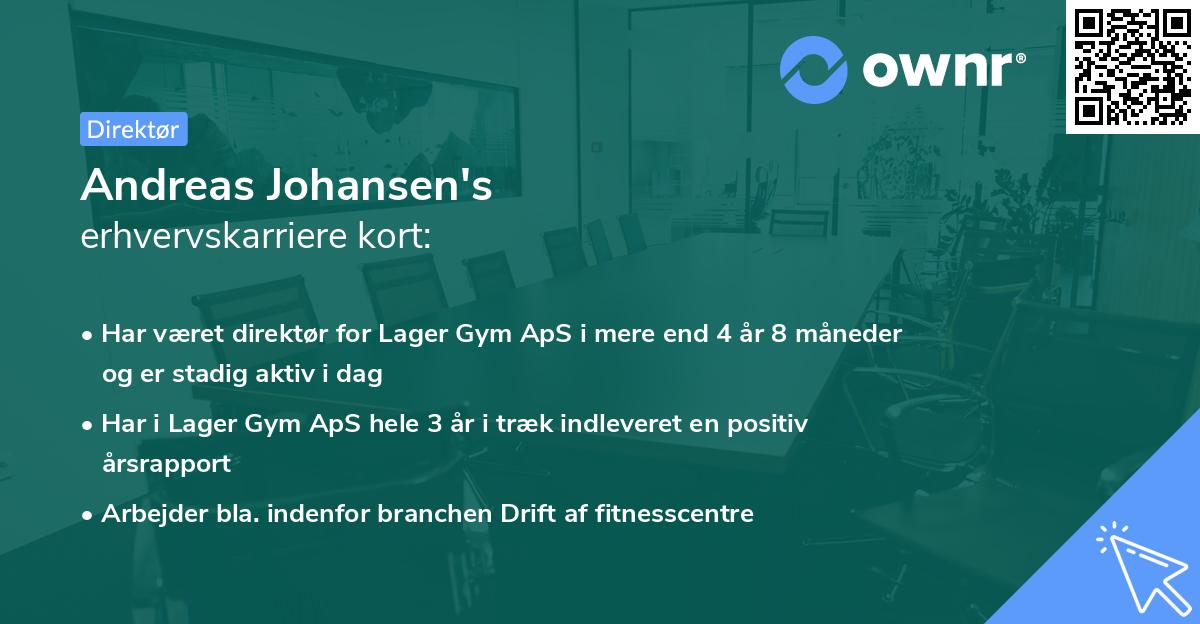 ownr®

Direktør

Andreas Johansen's
erhvervskarriere kort:

• Har været direktør for Lager Gym ApS i mere end 4 år 8 måneder og er stadig aktiv i dag

• Har i Lager Gym ApS hele 3 år i træk indleveret en positiv årsrapport

• Arbejder bla. indenfor branchen Drift af fitnesscentre